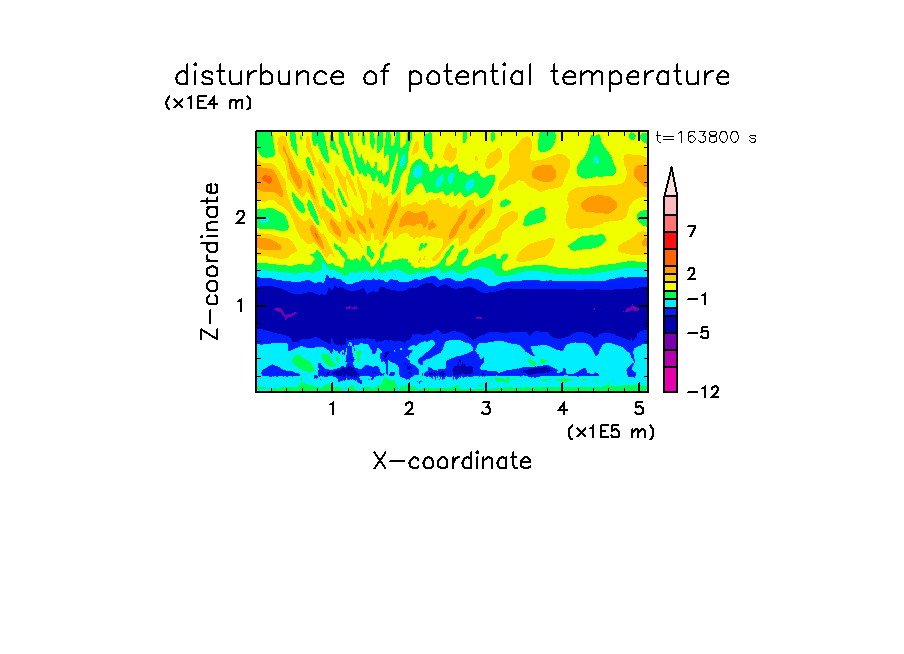 disturbunce of potential temperature
(x1E4 m)
t=163800 s
Z-coordinate
2
1
7
2
−1
−5
−12
1 2 3 4 5
(x1E5 m)
X-coordinate